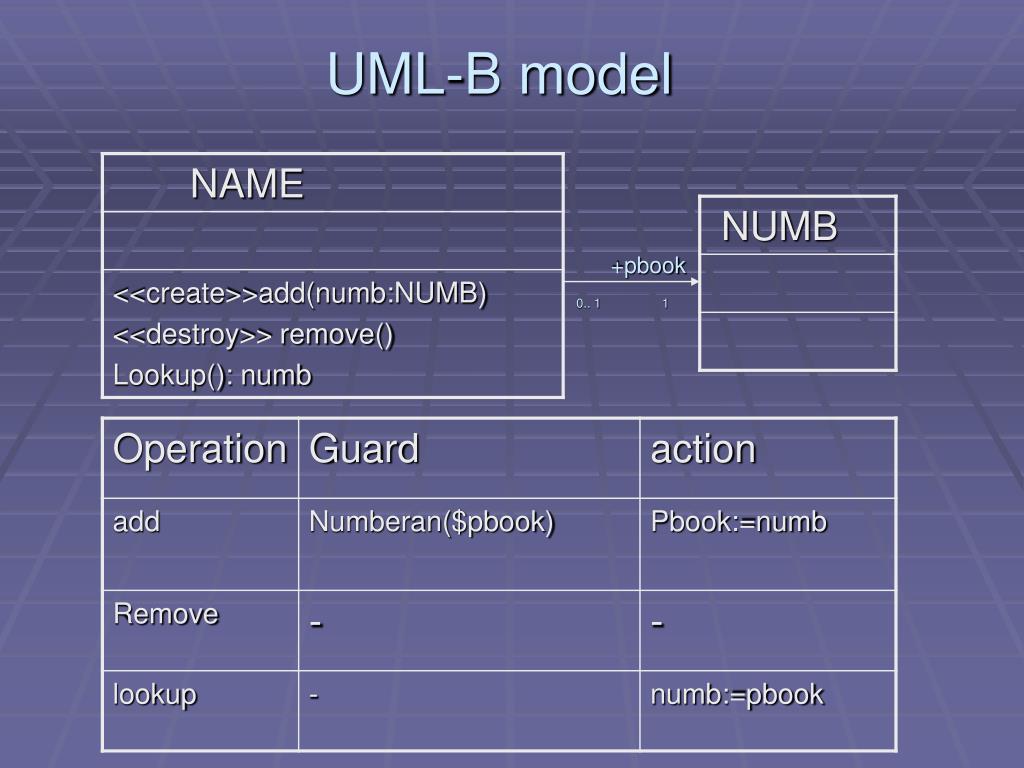 UML-B model

NAME

<<create>>add(numb:NUMB)
<<destroy>> remove()
Lookup(): numb

+pbook
0.. 1
1

NUMB

| Operation | Guard | action |
|---|---|---|
| add | Numberan($pbook) | Pbook:=numb |
| Remove | - | - |
| lookup | - | numb:=pbook |